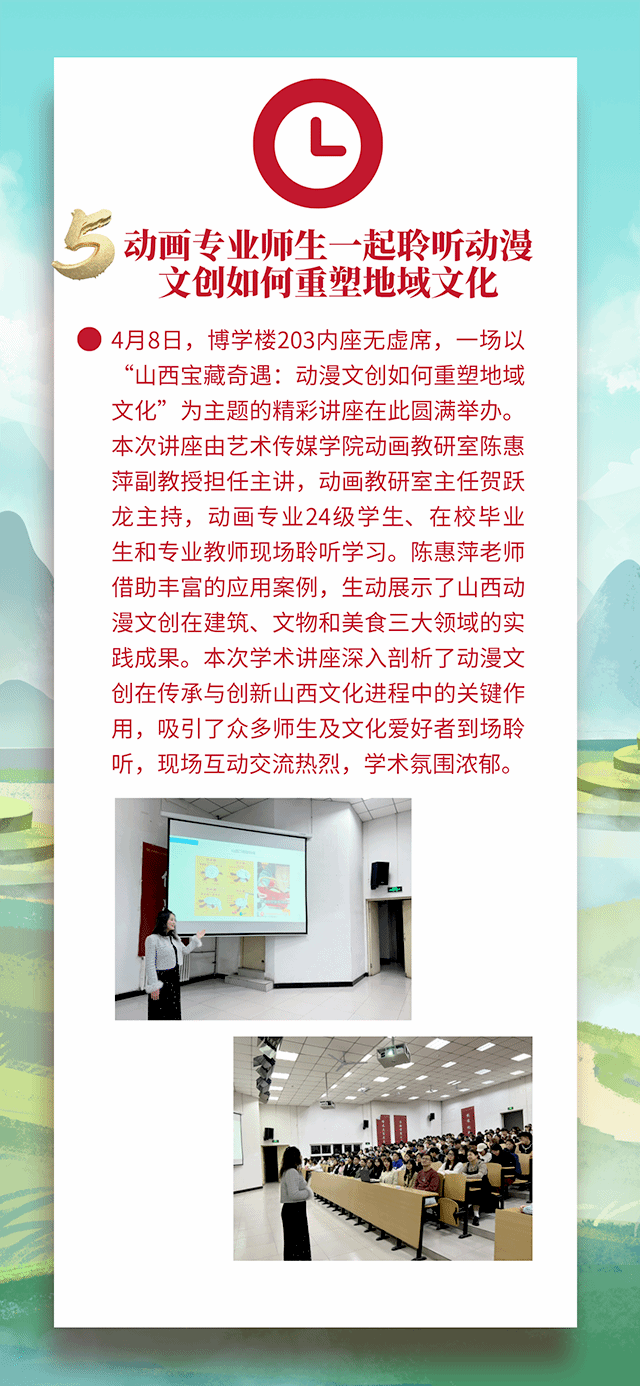 5 动画专业师生一起聆听动漫文创如何重塑地域文化

4月8日，博学楼203内座无虚席，一场以“山西宝藏奇遇：动漫文创如何重塑地域文化”为主题的精彩讲座在此圆满举办。本次讲座由艺术传媒学院动画教研室陈惠萍副教授担任主讲，动画教研室主任贺跃龙主持，动画专业24级学生、在校毕业生和专业教师现场聆听学习。陈惠萍老师借助丰富的应用案例，生动展示了山西动漫文创在建筑、文物和美食三大领域的实践成果。本次学术讲座深入剖析了动漫文创在传承与创新山西文化进程中的关键作用，吸引了众多师生及文化爱好者到场聆听，现场互动交流热烈，学术氛围浓郁。